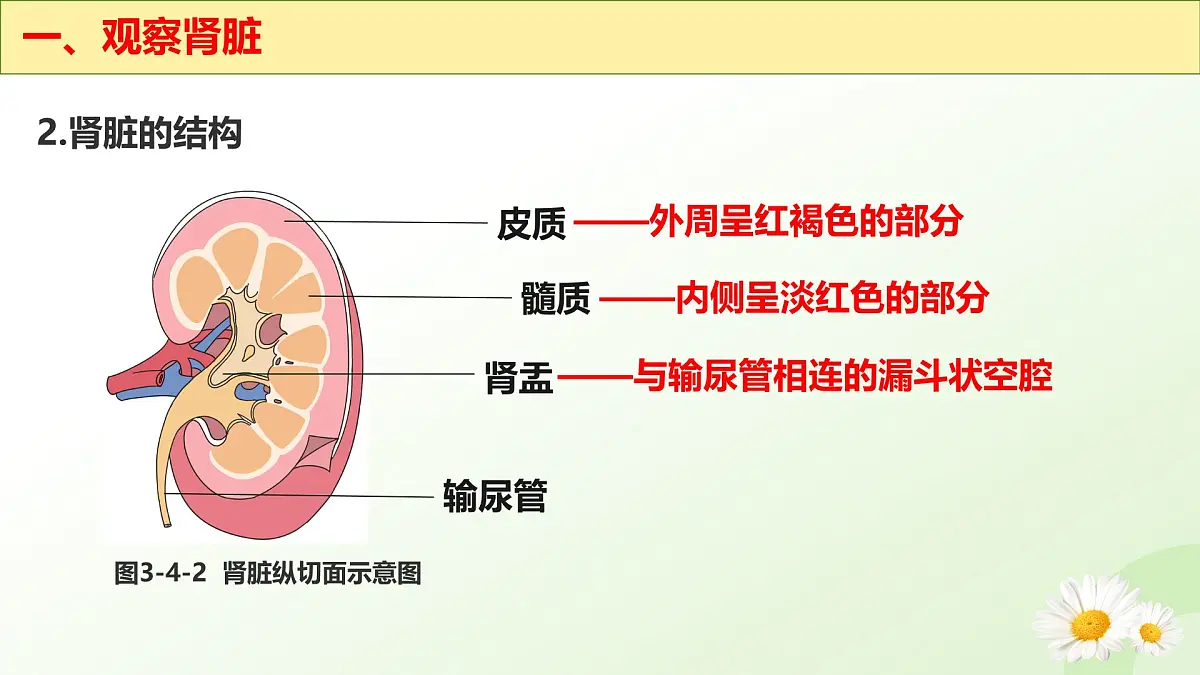 一、观察肾脏

2.肾脏的结构

皮质 ——外周呈红褐色的部分

髓质 ——内侧呈淡红色的部分

肾盂 ——与输尿管相连的漏斗状空腔

输尿管

图3-4-2 肾脏纵切面示意图